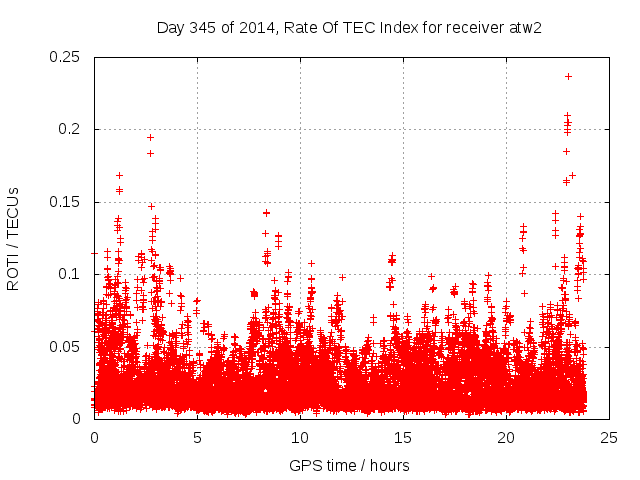 Day 345 of 2014, Rate Of TEC Index for receiver atw2

ROTI / TECUs

0.25
0.2
0.15
0.1
0.05
0

0
5
10
15
20
25

GPS time / hours